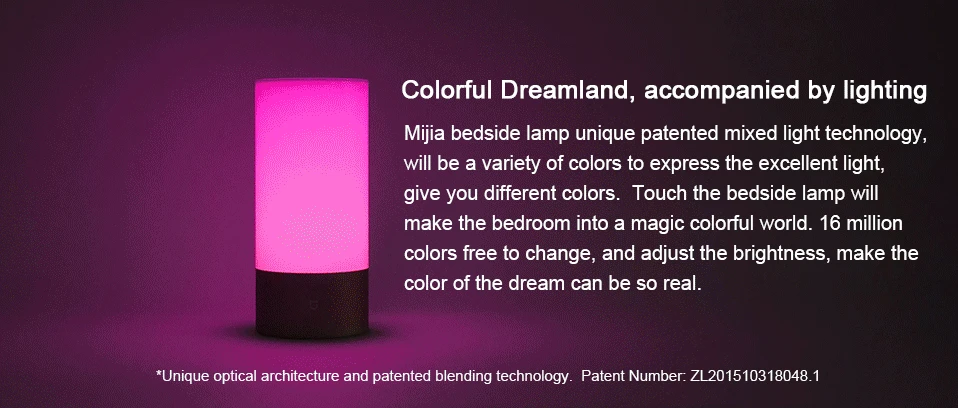 Colorful Dreamland, accompanied by lighting

Mijia bedside lamp unique patented mixed light technology, will be a variety of colors to express the excellent light, give you different colors.  Touch the bedside lamp will make the bedroom into a magic colorful world. 16 million colors free to change, and adjust the brightness, make the color of the dream can be so real.

*Unique optical architecture and patented blending technology.  Patent Number: ZL201510318048.1